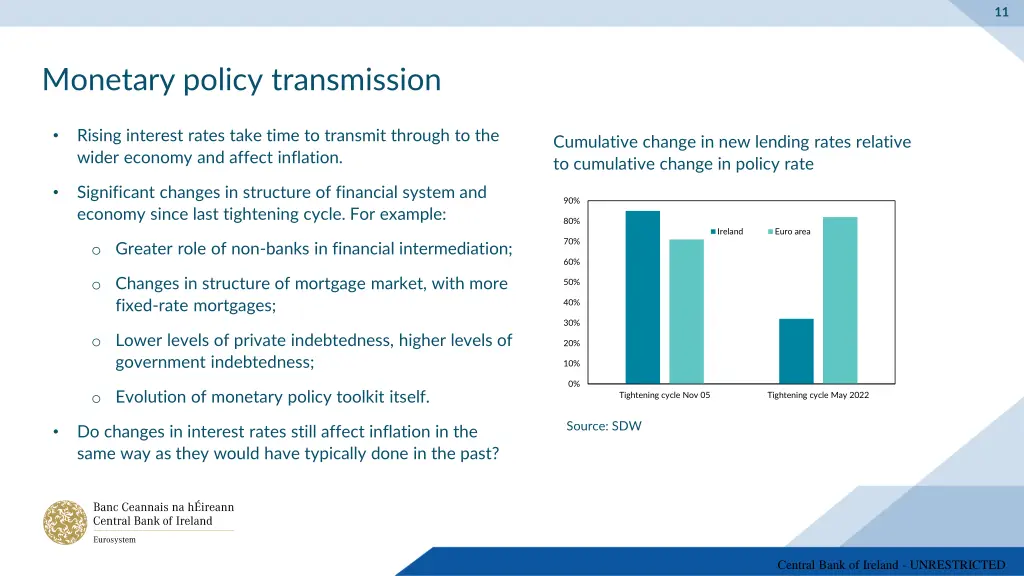 11

Monetary policy transmission

• Rising interest rates take time to transmit through to the wider economy and affect inflation.

• Significant changes in structure of financial system and economy since last tightening cycle. For example:

o Greater role of non-banks in financial intermediation;

o Changes in structure of mortgage market, with more fixed-rate mortgages;

o Lower levels of private indebtedness, higher levels of government indebtedness;

o Evolution of monetary policy toolkit itself.

• Do changes in interest rates still affect inflation in the same way as they would have typically done in the past?

Cumulative change in new lending rates relative to cumulative change in policy rate

90%
80%
70%
60%
50%
40%
30%
20%
10%
0%

Ireland Euro area

Tightening cycle Nov 05 Tightening cycle May 2022

Source: SDW

Banc Ceannais na hÉireann
Central Bank of Ireland
Eurosystem

Central Bank of Ireland - UNRESTRICTED